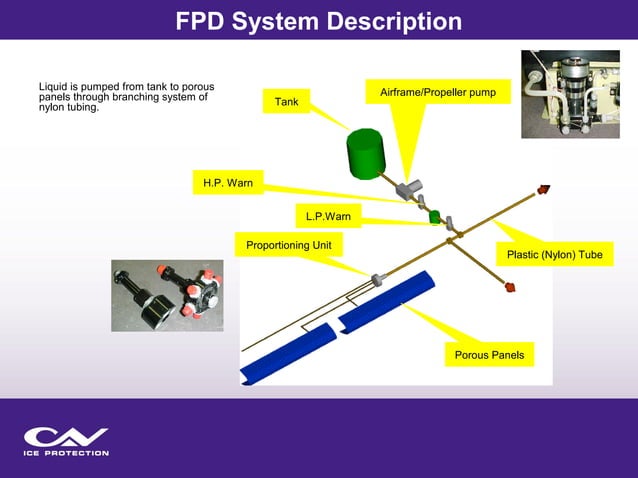 FPD System Description

Liquid is pumped from tank to porous panels through branching system of nylon tubing.

Tank

Airframe/Propeller pump

H.P. Warn

L.P.Warn

Proportioning Unit

Plastic (Nylon) Tube

Porous Panels

CAV
ICE PROTECTION